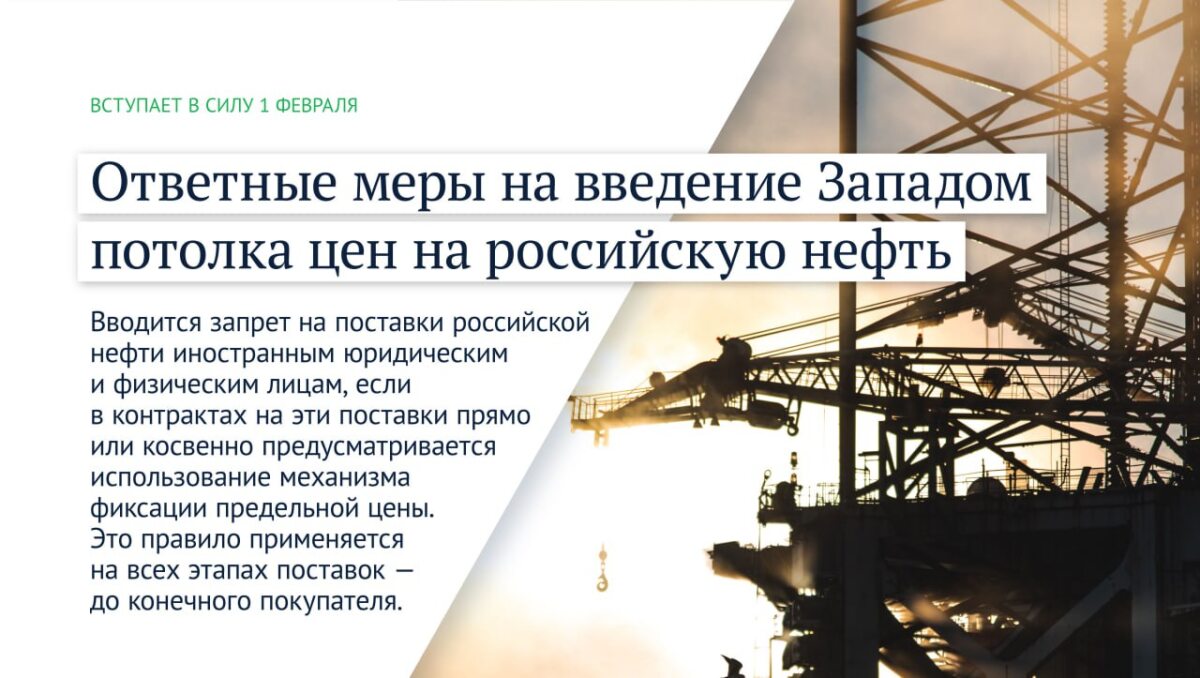 ВСТУПАЕТ В СИЛУ 1 ФЕВРАЛЯ

Ответные меры на введение Западом потолка цен на российскую нефть

Вводится запрет на поставки российской нефти иностранным юридическим и физическим лицам, если в контрактах на эти поставки прямо или косвенно предусматривается использование механизма фиксации предельной цены. Это правило применяется на всех этапах поставок — до конечного покупателя.